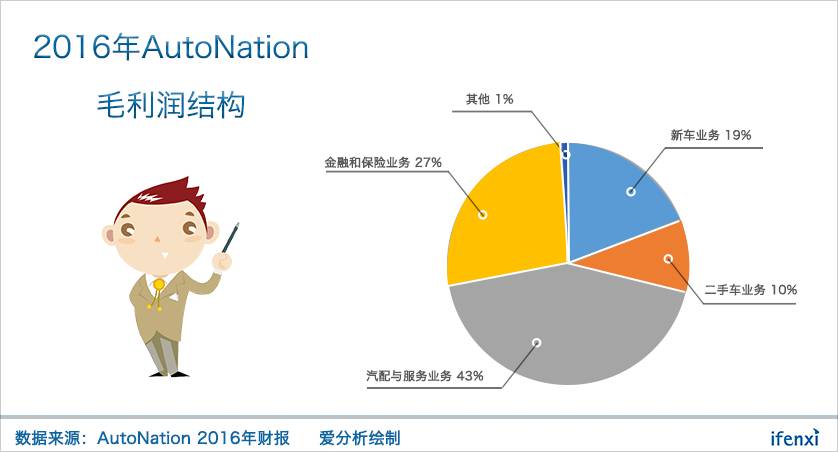 2016年AutoNation

毛利润结构

其他 1%

新车业务 19%

金融和保险业务 27%

二手车业务 10%

汽配与服务业务 43%

数据来源：AutoNation 2016年财报 爱分析绘制

ifenxi